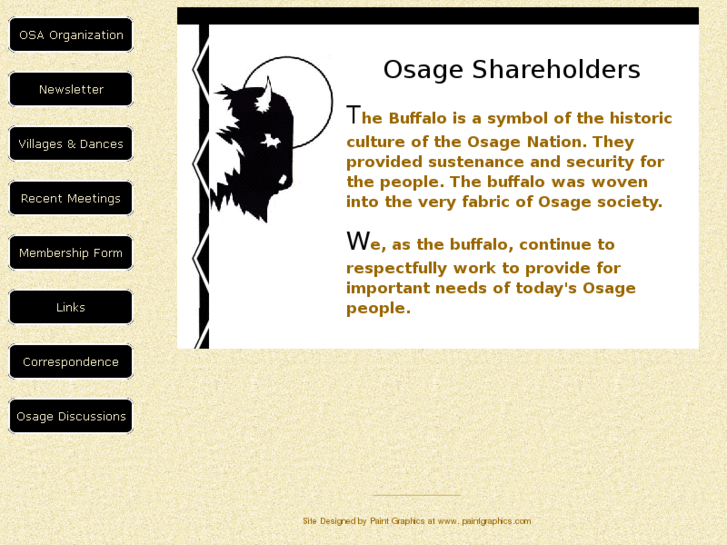 OSA Organization

Newsletter

Villages & Dances

Recent Meetings

Membership Form

Links

Correspondence

Osage Discussions

Osage Shareholders

The Buffalo is a symbol of the historic culture of the Osage Nation. They provided sustenance and security for the people. The buffalo was woven into the very fabric of Osage society.

We, as the buffalo, continue to respectfully work to provide for important needs of today's Osage people.

Site Designed by Paint Graphics at www. paintgraphics.com